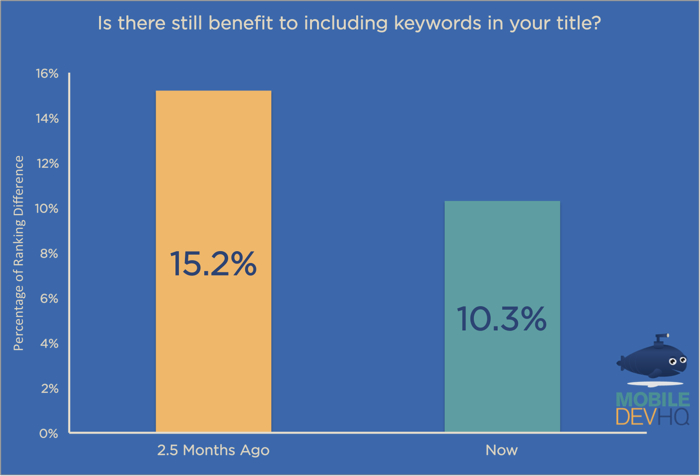 Is there still benefit to including keywords in your title?

Percentage of Ranking Difference

16%
14%
12%
10%
8%
6%
4%
2%
0%

15.2%

10.3%

2.5 Months Ago

Now

MOBILE
DEVHQ